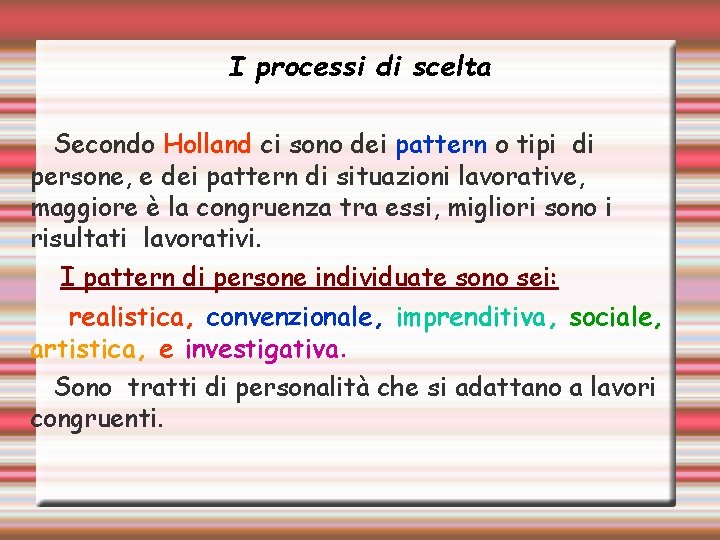 I processi di scelta

Secondo Holland ci sono dei pattern o tipi di persone, e dei pattern di situazioni lavorative, maggiore è la congruenza tra essi, migliori sono i risultati lavorativi.

I pattern di persone individuate sono sei:

realistica, convenzionale, imprenditiva, sociale, artistica, e investigativa.

Sono tratti di personalità che si adattano a lavori congruenti.